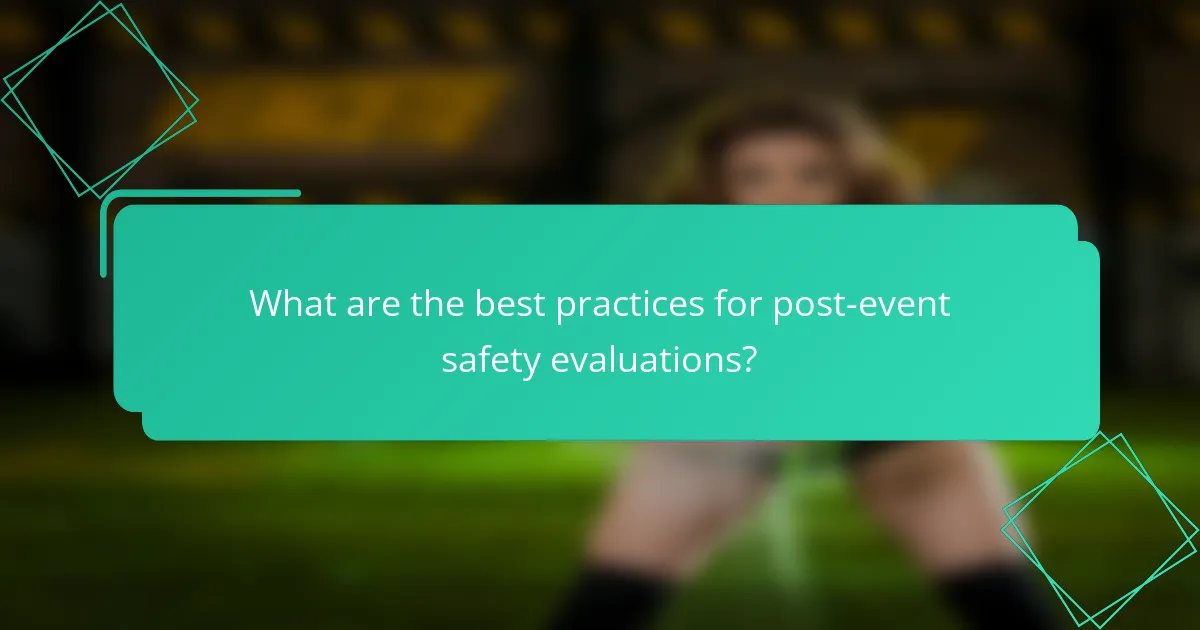 What are the best practices for post-event safety evaluations?